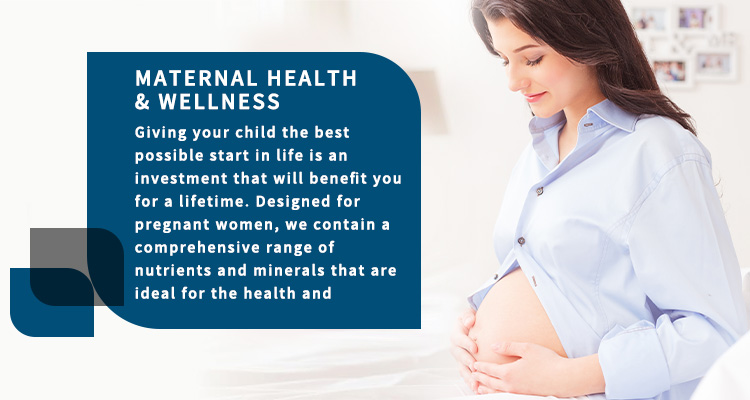 MATERNAL HEALTH & WELLNESS

Giving your child the best possible start in life is an investment that will benefit you for a lifetime. Designed for pregnant women, we contain a comprehensive range of nutrients and minerals that are ideal for the health and